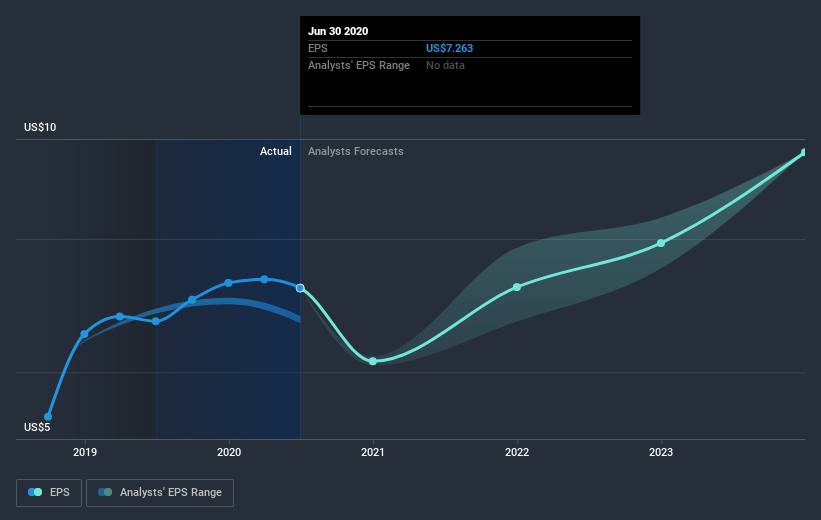 Jun 30 2020
EPS US$7.263
Analysts' EPS Range No data

US$10
Actual
Analysts Forecasts

US$5

2019
2020
2021
2022
2023

EPS
Analysts' EPS Range